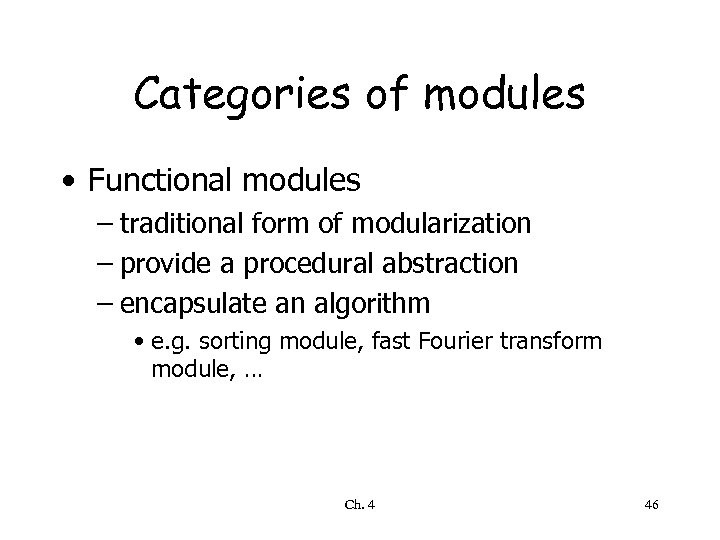 Categories of modules

• Functional modules
– traditional form of modularization
– provide a procedural abstraction
– encapsulate an algorithm
• e.g. sorting module, fast Fourier transform module, …

Ch. 4

46